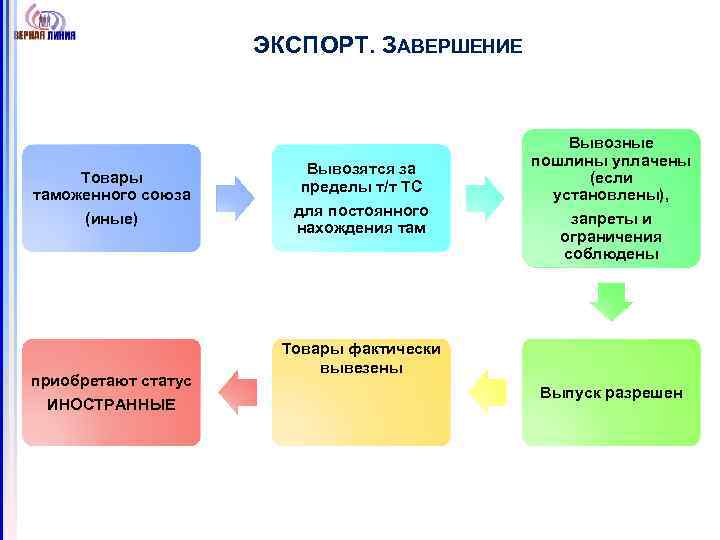 ВЕРНАЯ ЛИНИЯ

ЭКСПОРТ. ЗАВЕРШЕНИЕ

Товары таможенного союза

(иные)

Вывозятся за пределы т/т ТС

для постоянного нахождения там

Вывозные пошлины уплачены (если установлены),

запреты и ограничения соблюдены

Выпуск разрешен

Товары фактически вывезены

приобретают статус ИНОСТРАННЫЕ